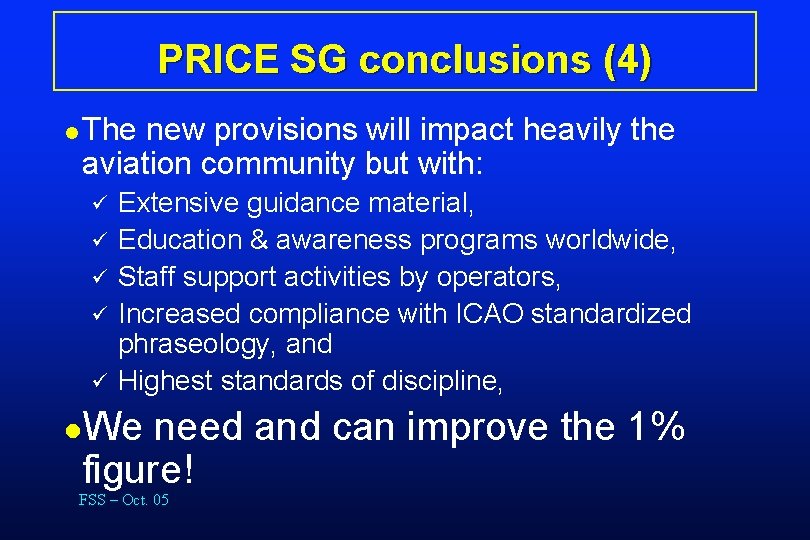 PRICE SG conclusions (4)

● The new provisions will impact heavily the aviation community but with:

✓ Extensive guidance material,
✓ Education & awareness programs worldwide,
✓ Staff support activities by operators,
✓ Increased compliance with ICAO standardized phraseology, and
✓ Highest standards of discipline,

● We need and can improve the 1% figure!

FSS – Oct. 05